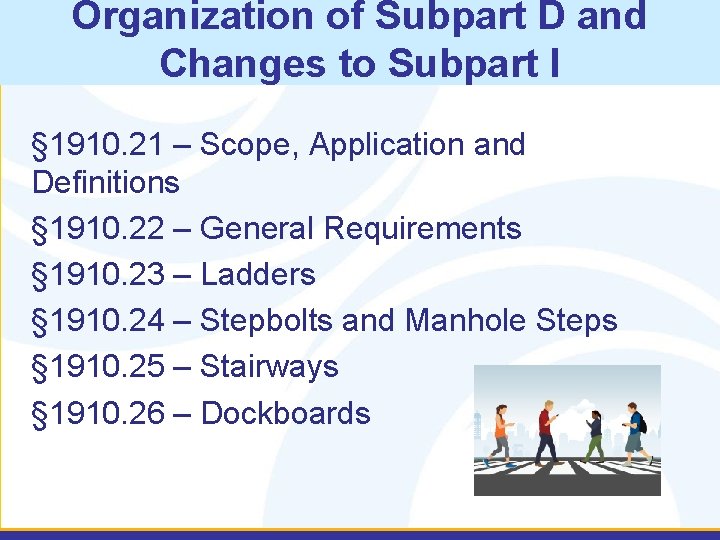 Organization of Subpart D and Changes to Subpart I

§1910.21 – Scope, Application and Definitions

§1910.22 – General Requirements

§1910.23 – Ladders

§1910.24 – Stepbolts and Manhole Steps

§1910.25 – Stairways

§1910.26 – Dockboards